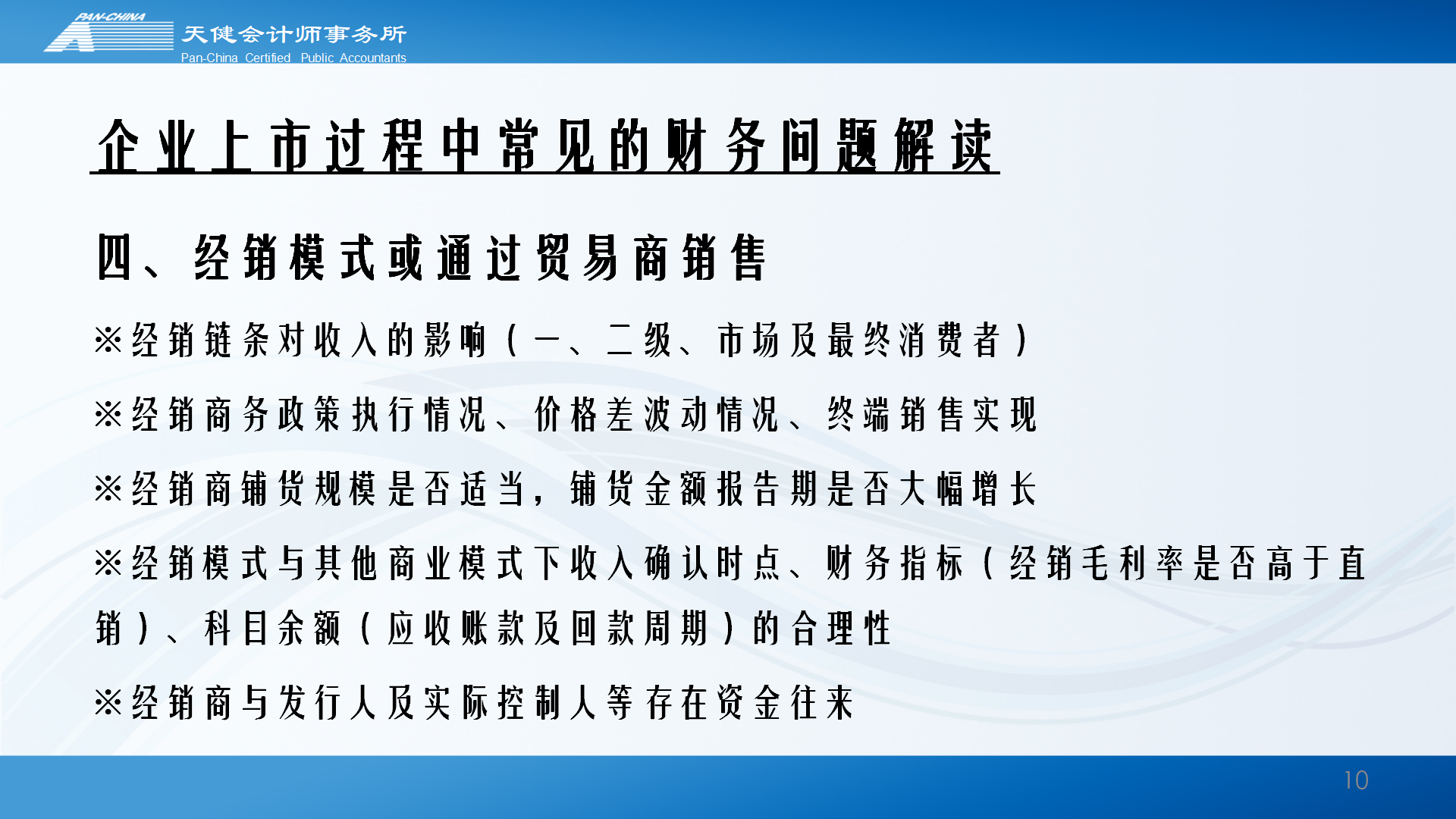 PAN-CHINA
天健会计师事务所
Pan-China Certified Public Accountants

企业上市过程中常见的财务问题解读

四、经销模式或通过贸易商销售

※经销链条对收入的影响（一、二级、市场及最终消费者）

※经销商务政策执行情况、价格差波动情况、终端销售实现

※经销商铺货规模是否适当，铺货金额报告期是否大幅增长

※经销模式与其他商业模式下收入确认时点、财务指标（经销毛利率是否高于直销）、科目余额（应收账款及回款周期）的合理性

※经销商与发行人及实际控制人等存在资金往来

10